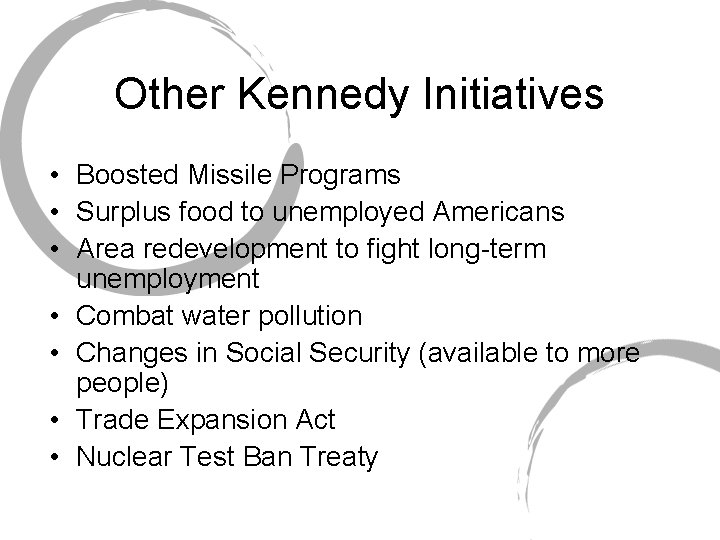 Other Kennedy Initiatives

• Boosted Missile Programs
• Surplus food to unemployed Americans
• Area redevelopment to fight long-term unemployment
• Combat water pollution
• Changes in Social Security (available to more people)
• Trade Expansion Act
• Nuclear Test Ban Treaty